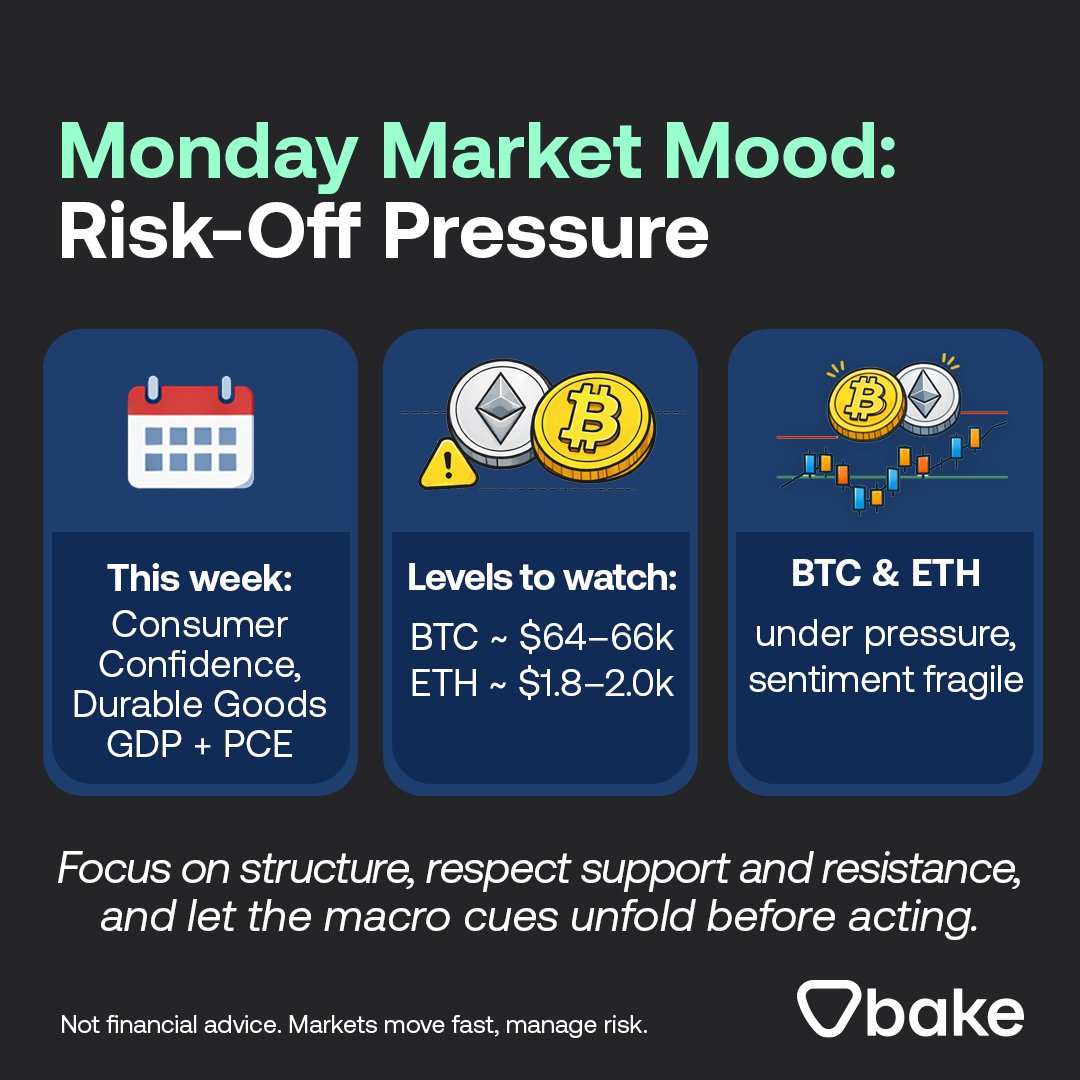 Monday Market Mood:
Risk-Off Pressure

This week:
Consumer Confidence, Durable Goods GDP + PCE

Levels to watch:
BTC ~ \$64–66k
ETH ~ \$1.8–2.0k

BTC & ETH
under pressure, sentiment fragile

Focus on structure, respect support and resistance, and let the macro cues unfold before acting.

Not financial advice. Markets move fast, manage risk.

bake